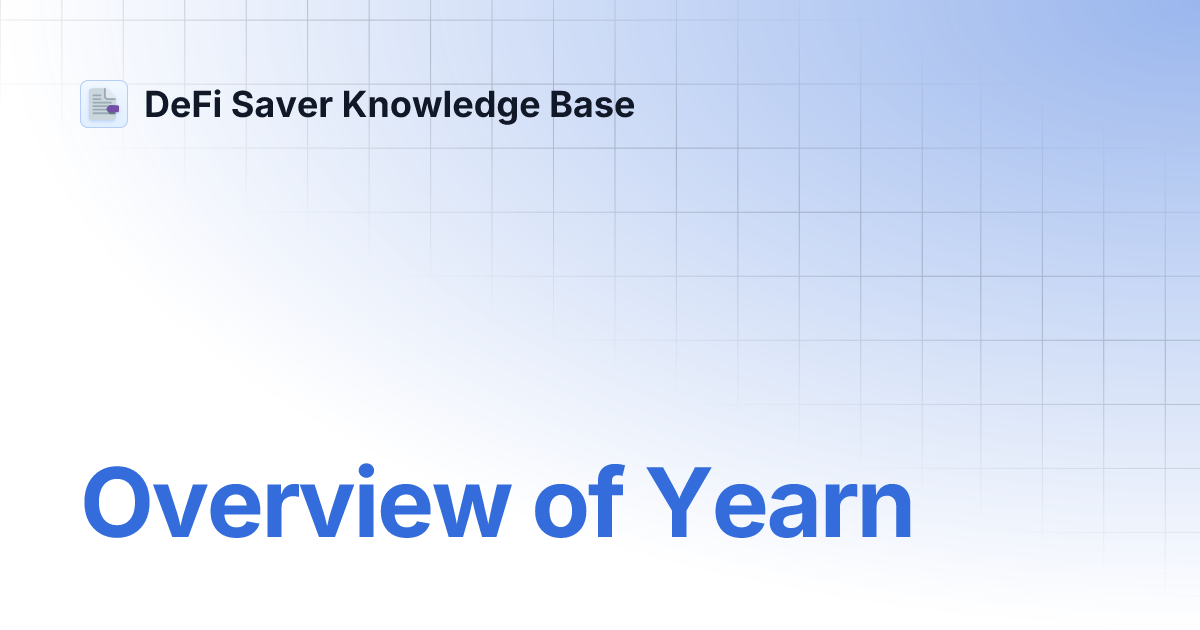 DeFi Saver Knowledge Base

Overview of Yearn